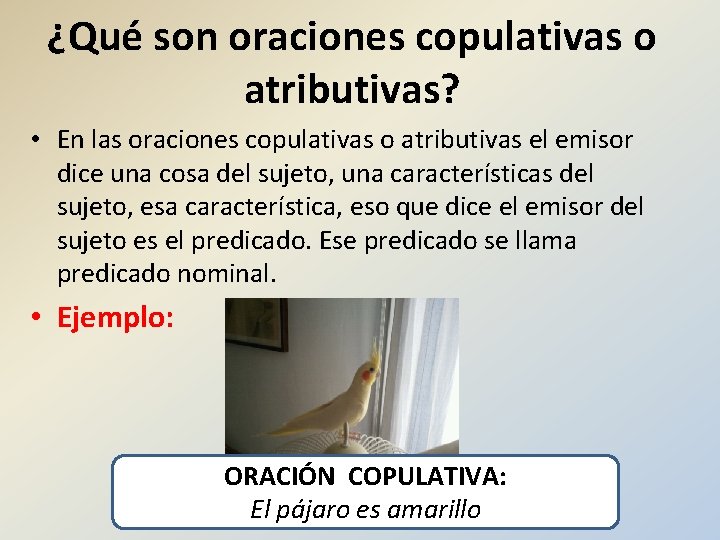 ¿Qué son oraciones copulativas o atributivas?

• En las oraciones copulativas o atributivas el emisor dice una cosa del sujeto, una características del sujeto, esa característica, eso que dice el emisor del sujeto es el predicado. Ese predicado se llama predicado nominal.

• Ejemplo:

ORACIÓN COPULATIVA:
El pájaro es amarillo